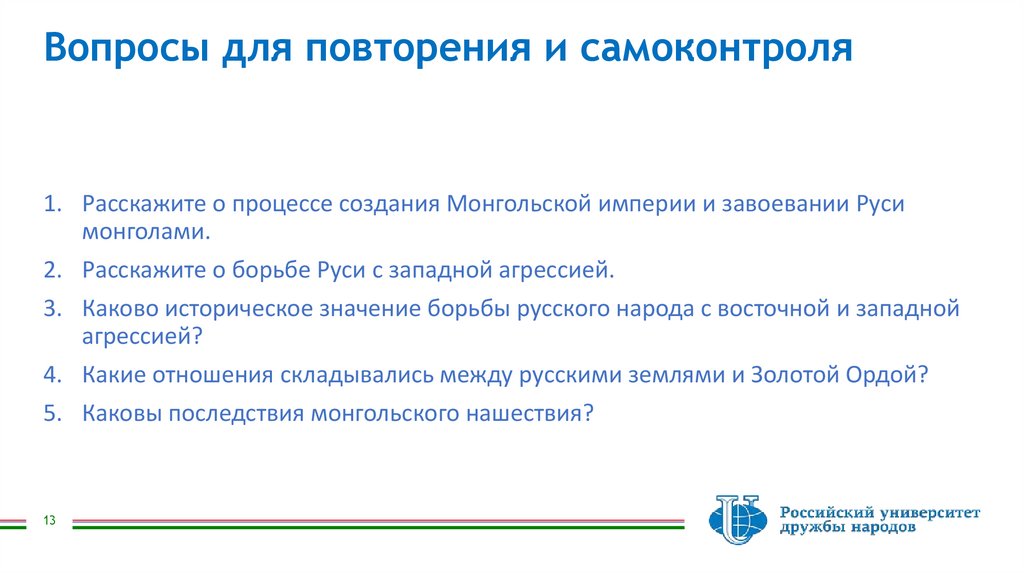 Вопросы для повторения и самоконтроля

1. Расскажите о процессе создания Монгольской империи и завоевании Руси монголами.

2. Расскажите о борьбе Руси с западной агрессией.

3. Каково историческое значение борьбы русского народа с восточной и западной агрессией?

4. Какие отношения складывались между русскими землями и Золотой Ордой?

5. Каковы последствия монгольского нашествия?

13

Российский университет дружбы народов